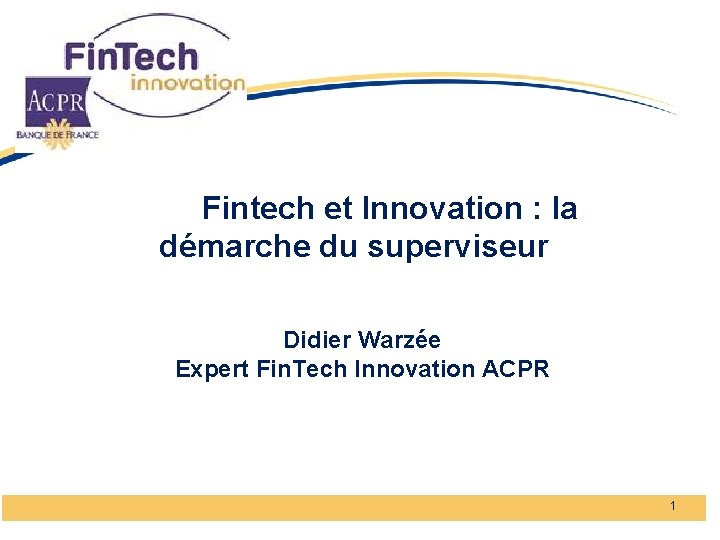 FinTech innovation

ACPR
BANQUE DE FRANCE

Fintech et Innovation : la démarche du superviseur

Didier Warzée
Expert FinTech Innovation ACPR

1